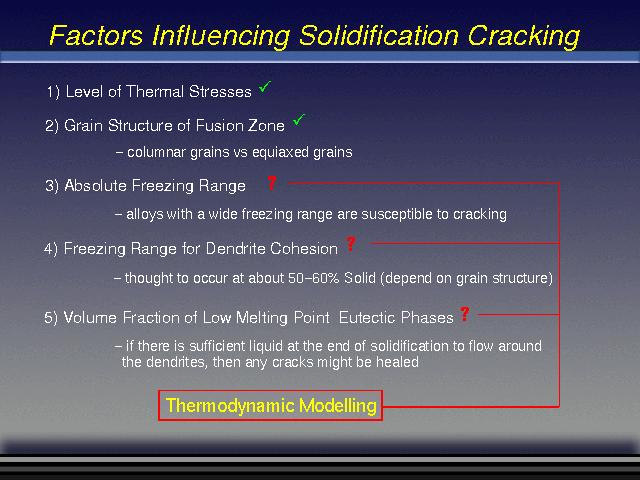 Factors Influencing Solidification Cracking

1) Level of Thermal Stresses ✓

2) Grain Structure of Fusion Zone ✓

– columnar grains vs equiaxed grains

3) Absolute Freezing Range ?

– alloys with a wide freezing range are susceptible to cracking

4) Freezing Range for Dendrite Cohesion ?

– thought to occur at about 50–60% Solid (depend on grain structure)

5) Volume Fraction of Low Melting Point Eutectic Phases ?

– if there is sufficient liquid at the end of solidification to flow around the dendrites, then any cracks might be healed

Thermodynamic Modelling